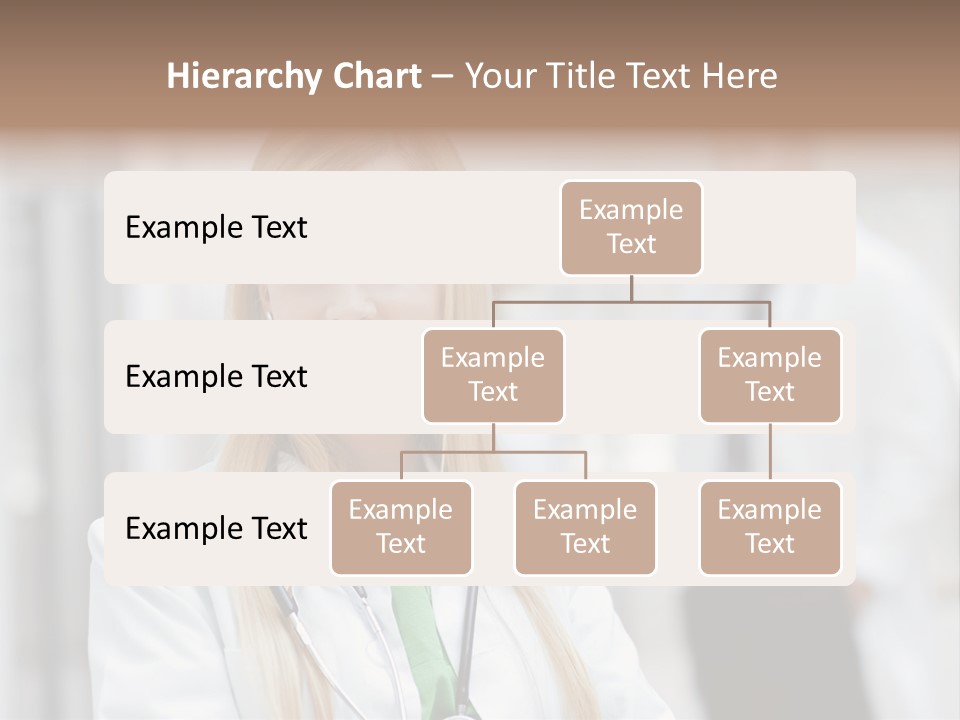 Hierarchy Chart – Your Title Text Here

Example Text

Example Text

Example Text

Example Text

Example Text

Example Text

Example Text

Example Text

Example Text